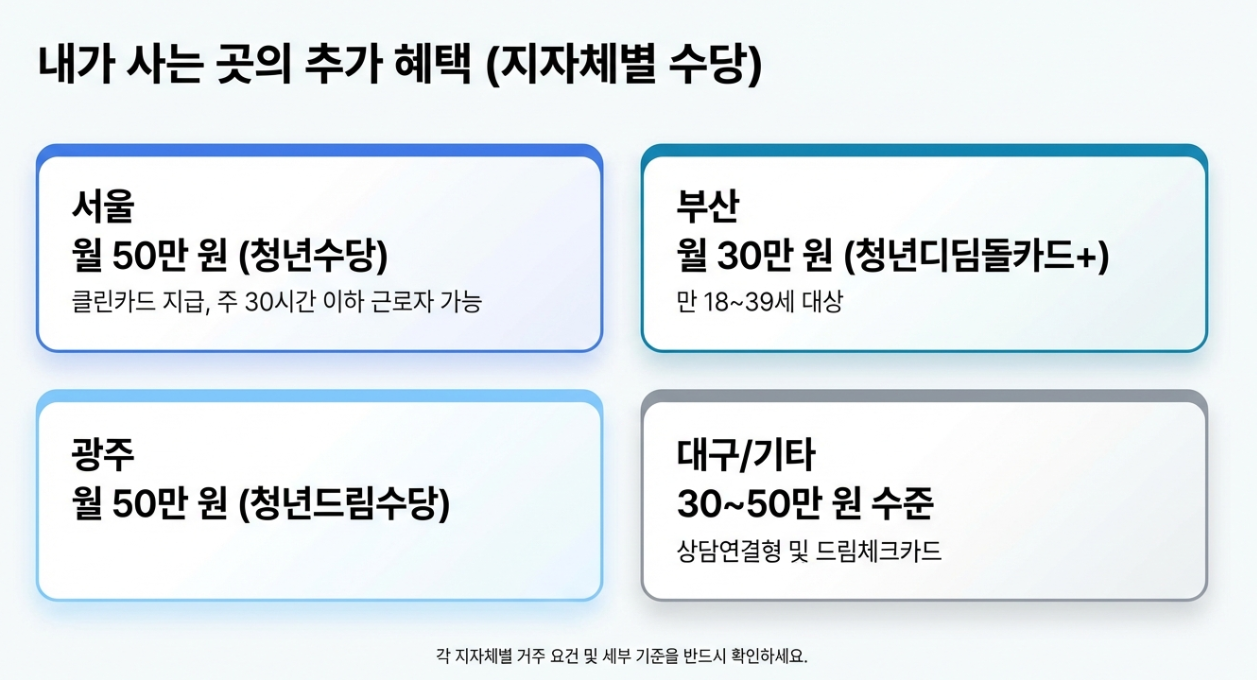 내가 사는 곳의 추가 혜택 (지자체별 수당)

서울
월 50만 원 (청년수당)
클린카드 지급, 주 30시간 이하 근로자 가능

부산
월 30만 원 (청년디딤돌카드+)
만 18~39세 대상

광주
월 50만 원 (청년드림수당)

대구/기타
30~50만 원 수준
상담연결형 및 드림체크카드

각 지자체별 거주 요건 및 세부 기준을 반드시 확인하세요.